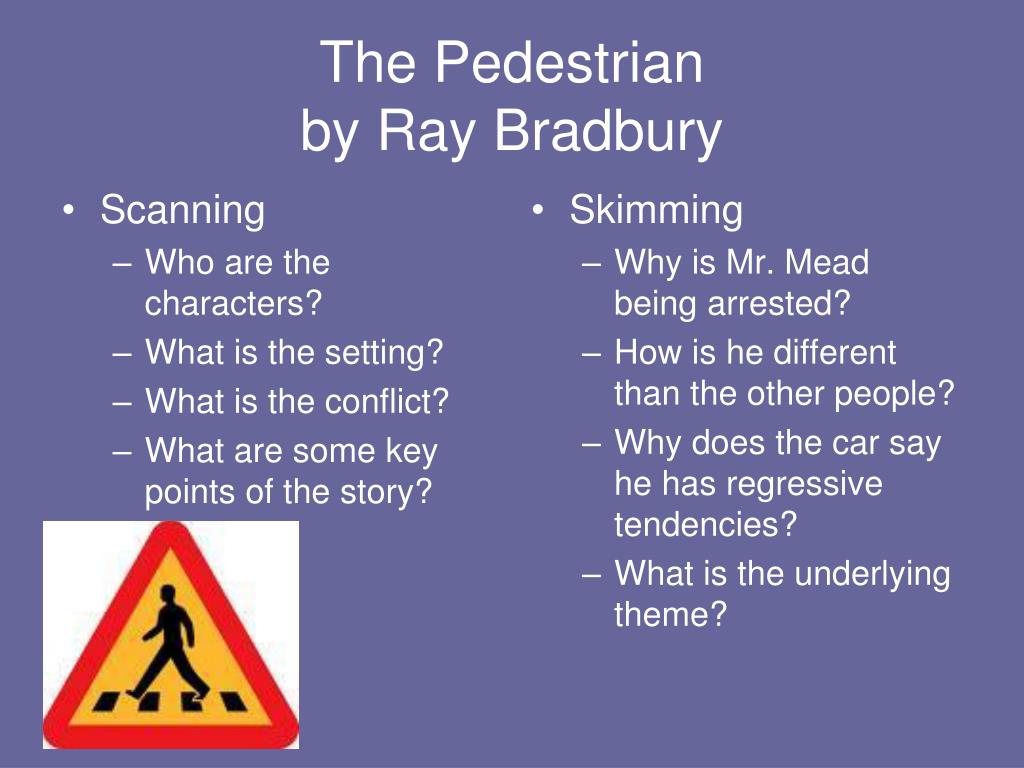 The Pedestrian
by Ray Bradbury

• Scanning
– Who are the characters?
– What is the setting?
– What is the conflict?
– What are some key points of the story?

• Skimming
– Why is Mr. Mead being arrested?
– How is he different than the other people?
– Why does the car say he has regressive tendencies?
– What is the underlying theme?